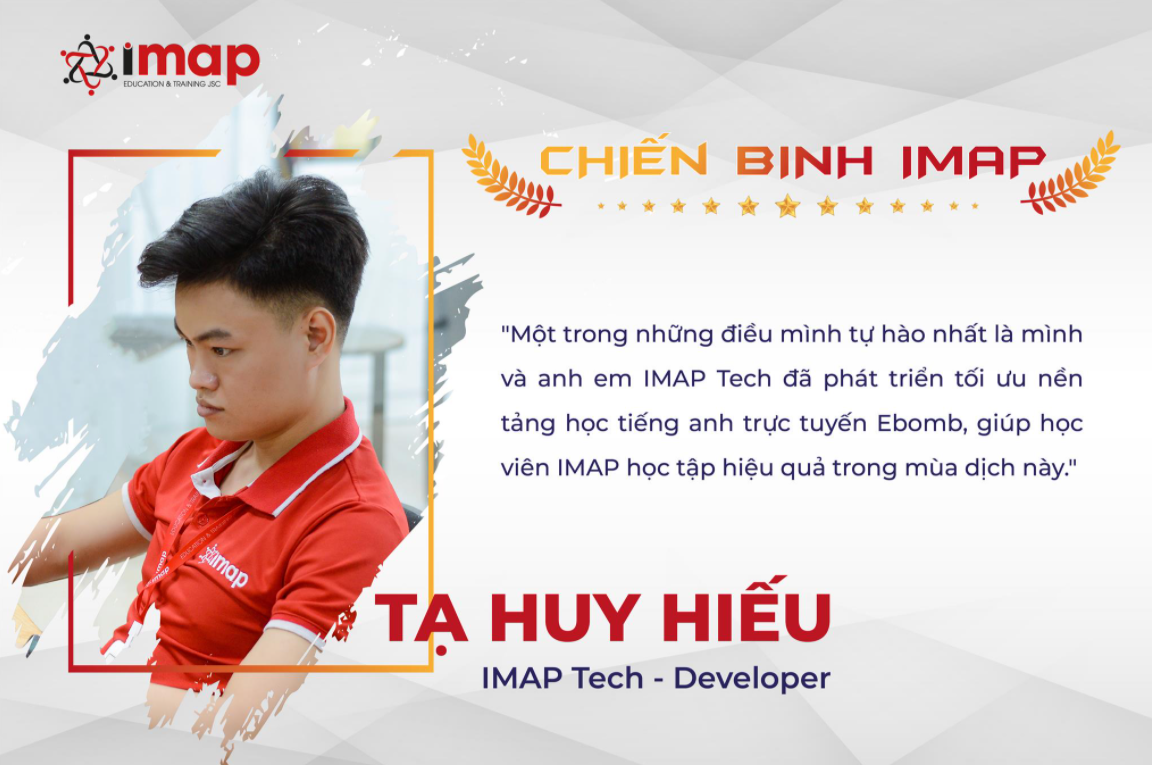 imap
EDUCATION & TRAINING JSC

CHIẾN BINH IMAP

"Một trong những điều mình tự hào nhất là mình và anh em IMAP Tech đã phát triển tối ưu nền tảng học tiếng anh trực tuyến Ebomb, giúp học viên IMAP học tập hiệu quả trong mùa dịch này."

imap

TẠ HUY HIẾU
IMAP Tech - Developer